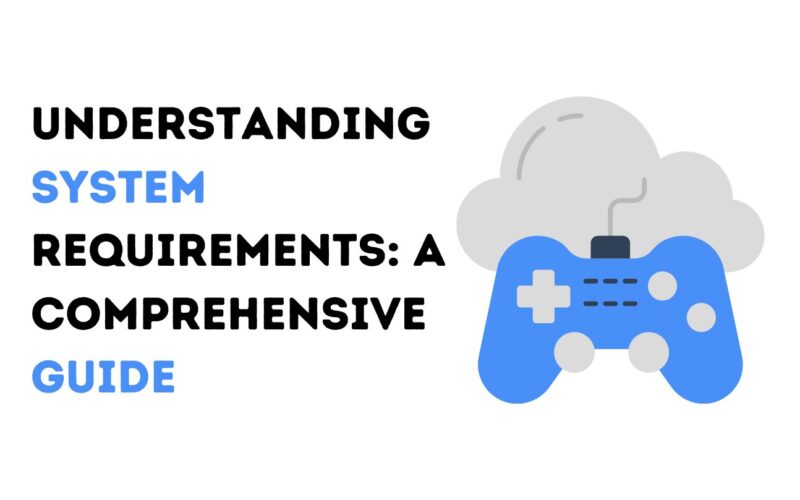 UNDERSTANDING SYSTEM REQUIREMENTS: A COMPREHENSIVE GUIDE